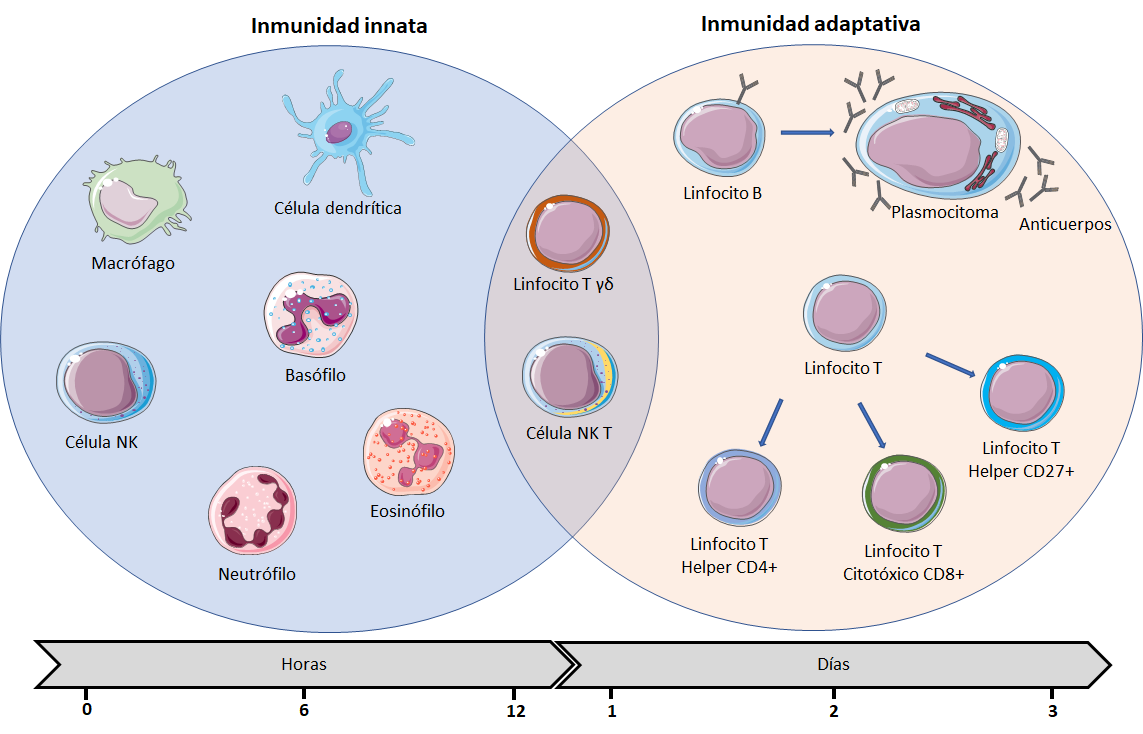 Inmunidad innata

Inmunidad adaptativa

Célula dendrítica

Macrófago

Basófilo

Célula NK

Eosinófilo

Neutrófilo

Linfocito T γδ

Célula NK T

Linfocito B

Plasmocitoma

Anticuerpos

Linfocito T

Linfocito T Helper CD27+

Linfocito T Helper CD4+

Linfocito T Citotóxico CD8+

Horas

Días

0

6

12

1

2

3